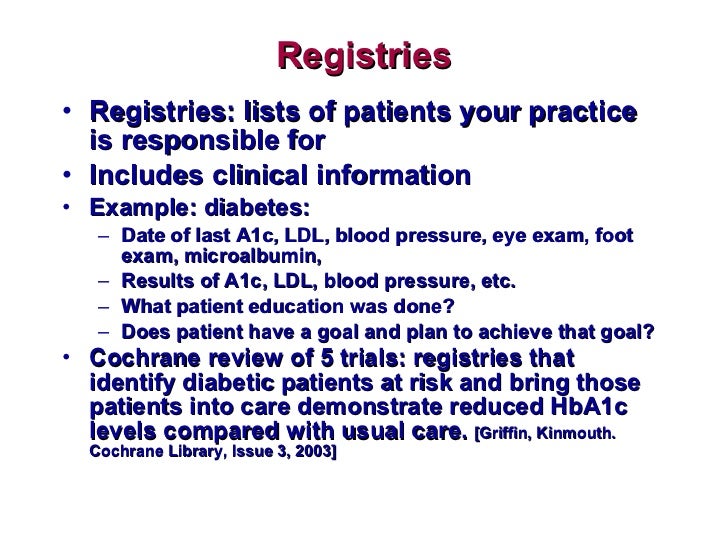 Registries

• Registries: lists of patients your practice is responsible for
• Includes clinical information
• Example: diabetes:
– Date of last A1c, LDL, blood pressure, eye exam, foot exam, microalbumin,
– Results of A1c, LDL, blood pressure, etc.
– What patient education was done?
– Does patient have a goal and plan to achieve that goal?
• Cochrane review of 5 trials: registries that identify diabetic patients at risk and bring those patients into care demonstrate reduced HbA1c levels compared with usual care. [Griffin, Kinmouth. Cochrane Library, Issue 3, 2003]